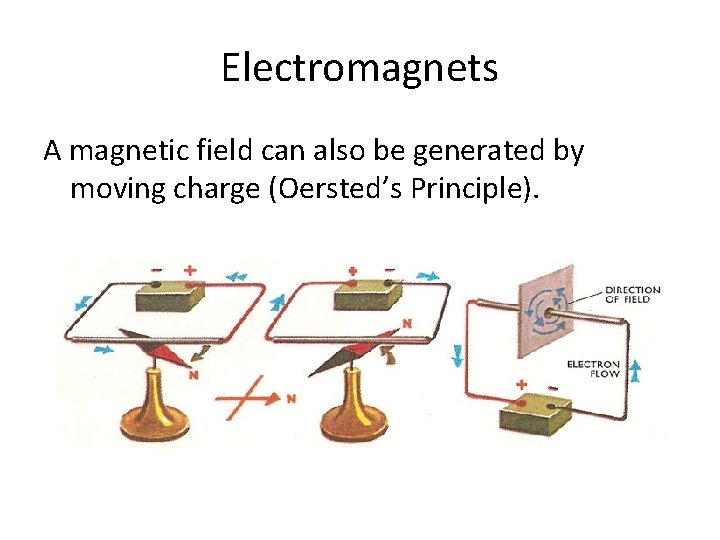 Electromagnets

A magnetic field can also be generated by moving charge (Oersted's Principle).

− +

N

N

+ −

N

DIRECTION OF FIELD

ELECTRON FLOW

+ −